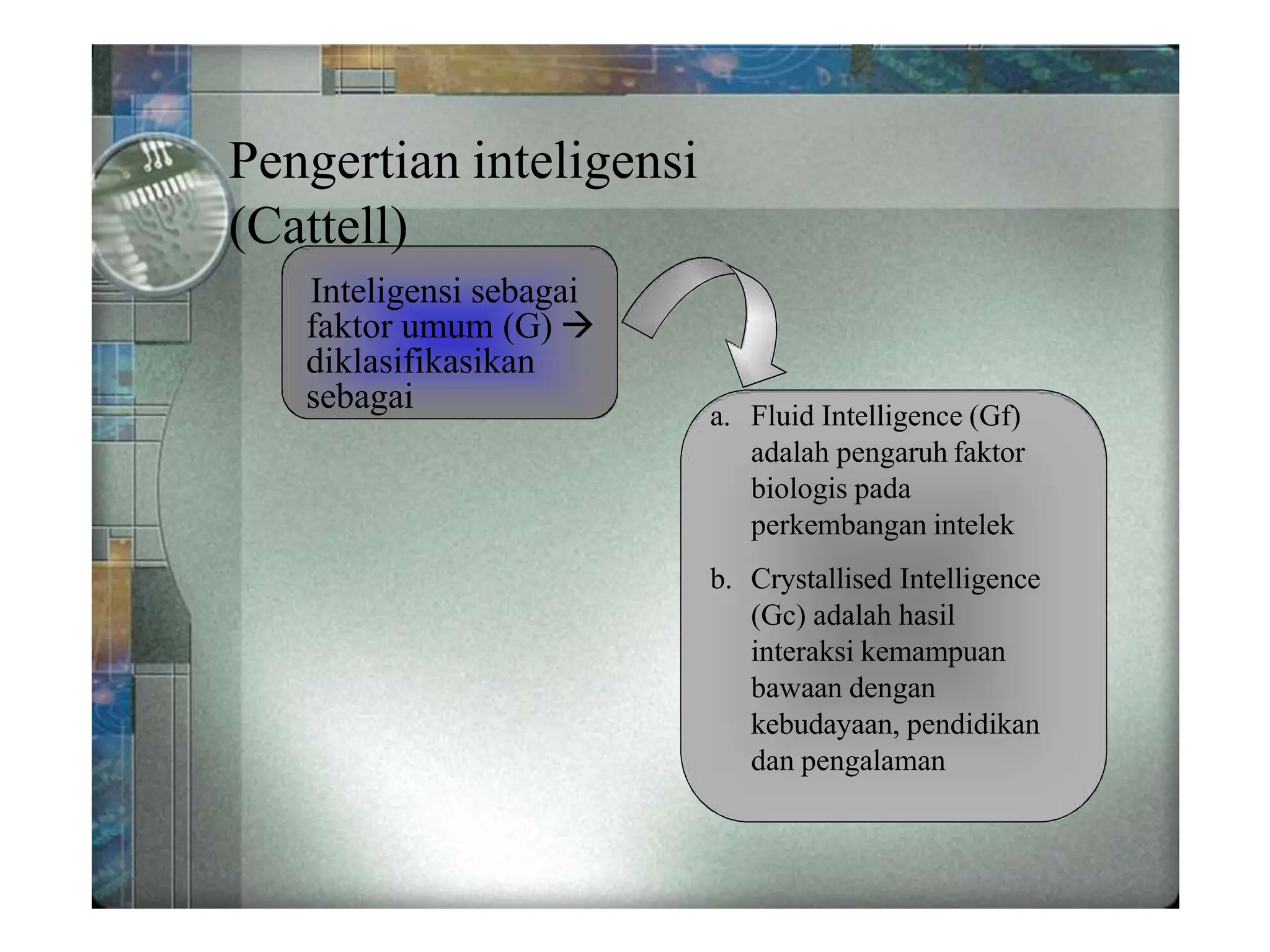 Pengertian inteligensi (Cattell)

Inteligensi sebagai faktor umum (G) → diklasifikasikan sebagai

a. Fluid Intelligence (Gf) adalah pengaruh faktor biologis pada perkembangan intelek

b. Crystallised Intelligence (Gc) adalah hasil interaksi kemampuan bawaan dengan kebudayaan, pendidikan dan pengalaman